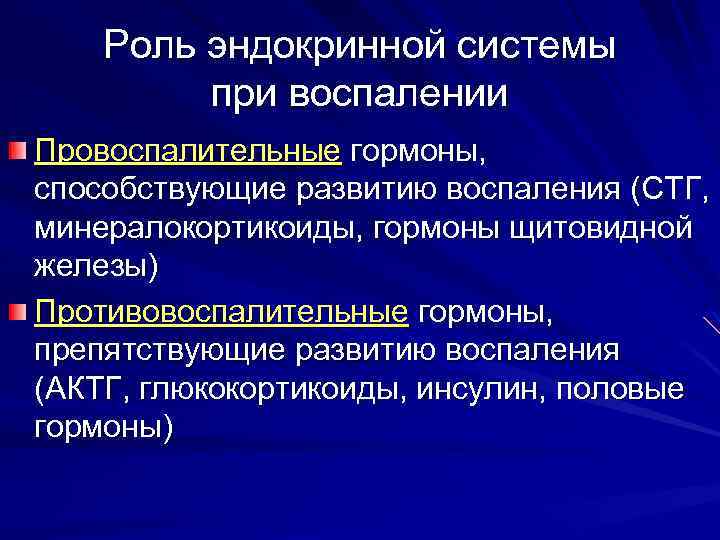 Роль эндокринной системы при воспалении

Провоспалительные гормоны, способствующие развитию воспаления (СТГ, минералокортикоиды, гормоны щитовидной железы)

Противовоспалительные гормоны, препятствующие развитию воспаления (АКТГ, глюкокортикоиды, инсулин, половые гормоны)